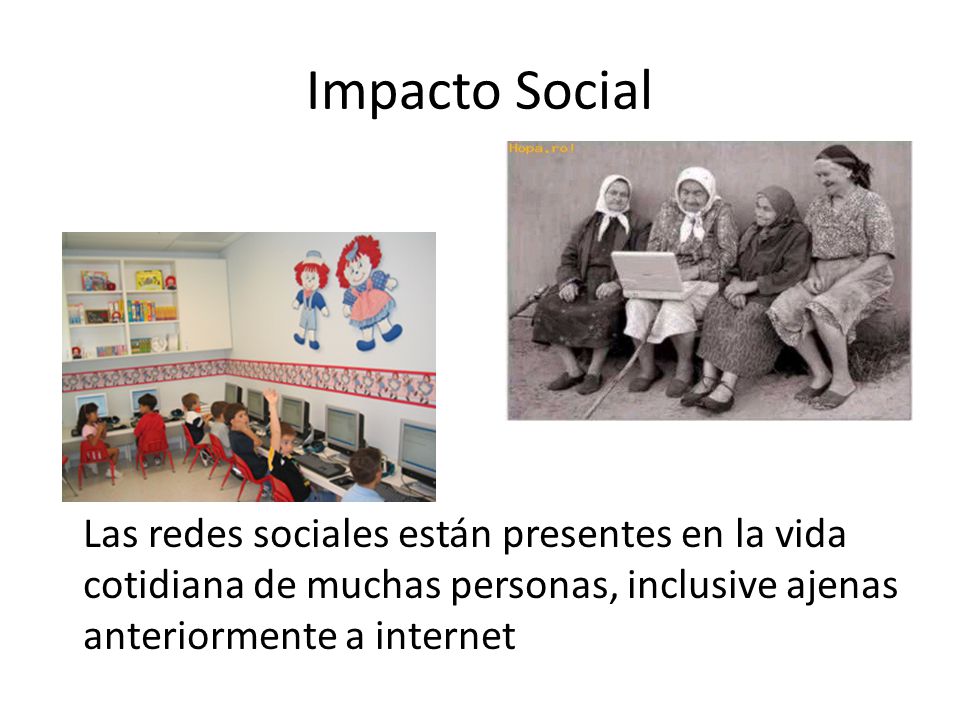 Impacto Social

Hopa.ro!

Las redes sociales están presentes en la vida cotidiana de muchas personas, inclusive ajenas anteriormente a internet